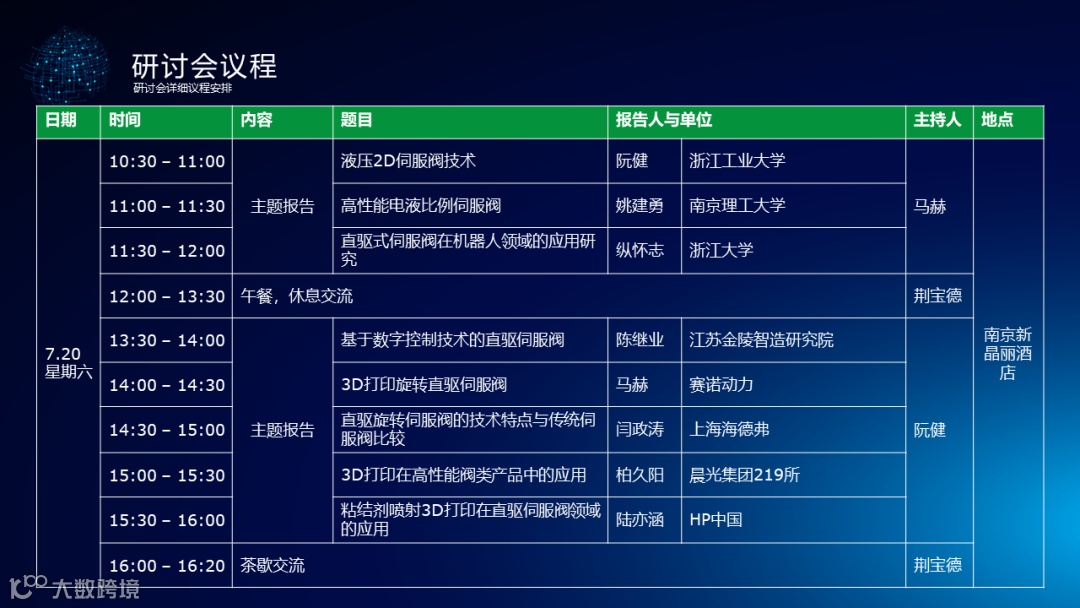 研讨会议程
研讨会详细议程安排

| 日期 | 时间 | 内容 | 题目 | 报告人与单位 | | 主持人 | 地点 |
|---|---|---|---|---|---|---|---|
| 7.20 星期六 | 10:30 – 11:00 | 主题报告 | 液压2D伺服阀技术 | 阮健 | 浙江工业大学 | 马赫 | 南京新晶丽酒店 |
| | 11:00 – 11:30 | | 高性能电液比例伺服阀 | 姚建勇 | 南京理工大学 | | |
| | 11:30 – 12:00 | | 直驱式伺服阀在机器人领域的应用研究 | 纵怀志 | 浙江大学 | | |
| | 12:00 – 13:30 | 午餐，休息交流 | | | | 荆宝德 | |
| | 13:30 – 14:00 | 主题报告 | 基于数字控制技术的直驱伺服阀 | 陈继业 | 江苏金陵智造研究院 | 阮健 | |
| | 14:00 – 14:30 | | 3D打印旋转直驱伺服阀 | 马赫 | 赛诺动力 | | |
| | 14:30 – 15:00 | | 直驱旋转伺服阀的技术特点与传统伺服阀比较 | 闫政涛 | 上海海德弗 | | |
| | 15:00 – 15:30 | | 3D打印在高性能阀类产品中的应用 | 柏久阳 | 晨光集团219所 | | |
| | 15:30 – 16:00 | | 粘结剂喷射3D打印在直驱伺服阀领域的应用 | 陆亦涵 | HP中国 | | |
| | 16:00 – 16:20 | 茶歇交流 | | | | 荆宝德 | |

大数跨境